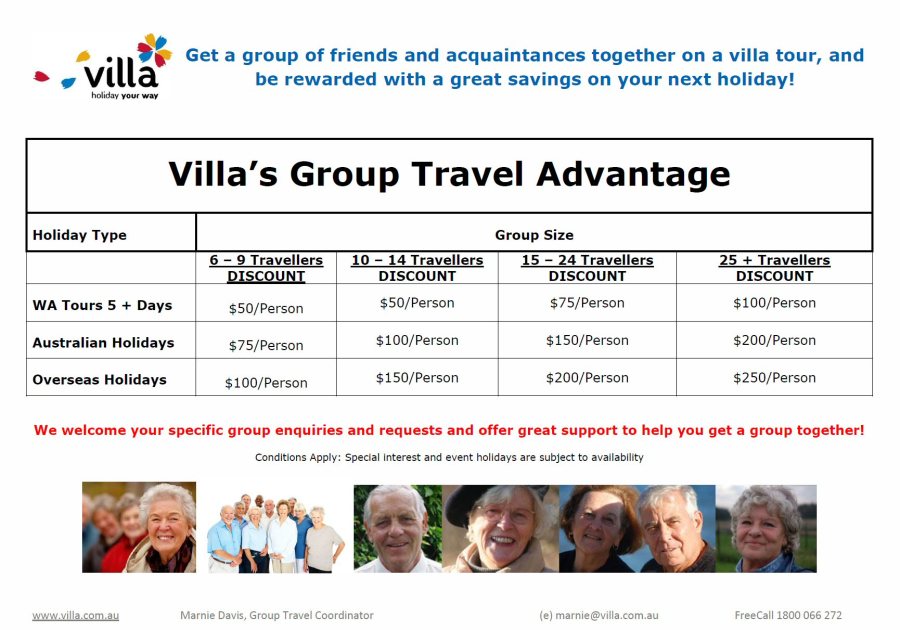 villa
holiday your way

Get a group of friends and acquaintances together on a villa tour, and be rewarded with a great savings on your next holiday!

Villa's Group Travel Advantage

| Holiday Type | Group Size | | | |
|---|---|---|---|---|
| | 6 – 9 Travellers DISCOUNT | 10 – 14 Travellers DISCOUNT | 15 – 24 Travellers DISCOUNT | 25 + Travellers DISCOUNT |
| WA Tours 5 + Days | \$50/Person | \$50/Person | \$75/Person | \$100/Person |
| Australian Holidays | \$75/Person | \$100/Person | \$150/Person | \$200/Person |
| Overseas Holidays | \$100/Person | \$150/Person | \$200/Person | \$250/Person |

We welcome your specific group enquiries and requests and offer great support to help you get a group together!

Conditions Apply: Special interest and event holidays are subject to availability

www.villa.com.au Marnie Davis, Group Travel Coordinator (e) marnie@villa.com.au FreeCall 1800 066 272